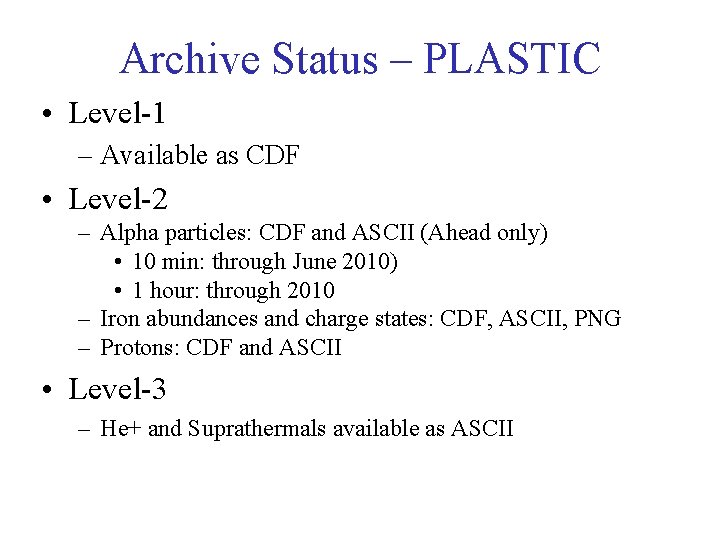 Archive Status – PLASTIC

• Level-1
  – Available as CDF
• Level-2
  – Alpha particles: CDF and ASCII (Ahead only)
    • 10 min: through June 2010)
    • 1 hour: through 2010
  – Iron abundances and charge states: CDF, ASCII, PNG
  – Protons: CDF and ASCII
• Level-3
  – He+ and Suprathermals available as ASCII